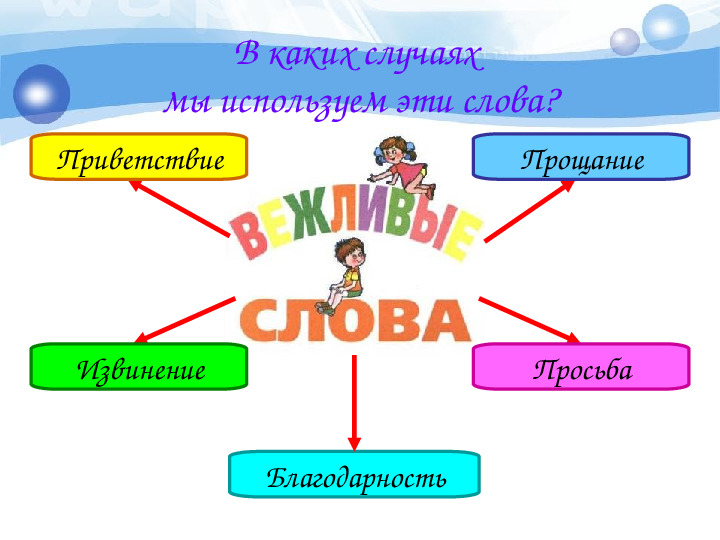 В каких случаях
мы используем эти слова?

Приветствие

Прощание

ВЕЖЛИВЫЕ

СЛОВА

Извинение

Просьба

Благодарность